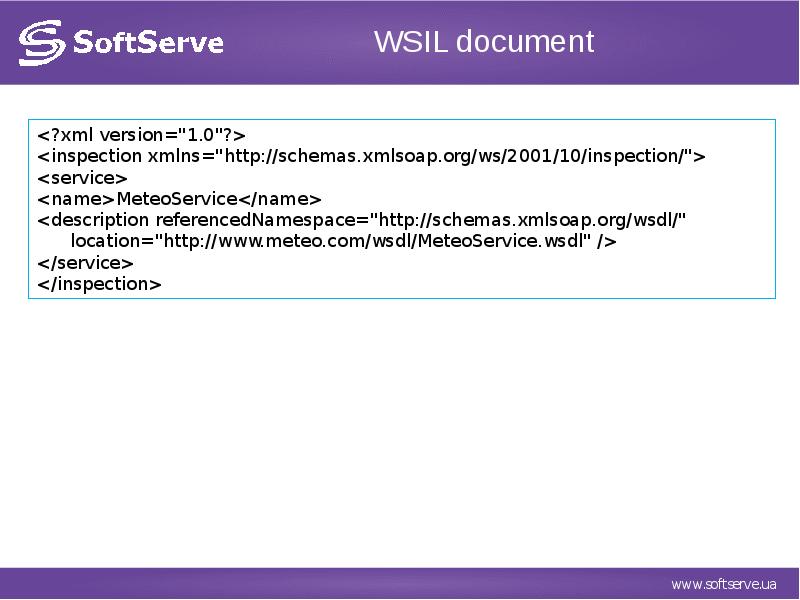 SoftServe

WSIL document

<?xml version="1.0"?>
<inspection xmlns="http://schemas.xmlsoap.org/ws/2001/10/inspection/">
<service>
<name>MeteoService</name>
<description referencedNamespace="http://schemas.xmlsoap.org/wsdl/" location="http://www.meteo.com/wsdl/MeteoService.wsdl" />
</service>
</inspection>

www.softserve.ua